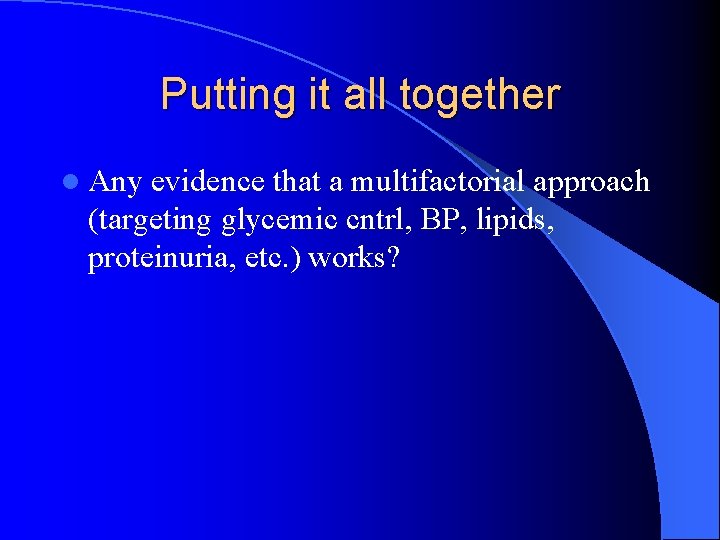 Putting it all together

Any evidence that a multifactorial approach (targeting glycemic cntrl, BP, lipids, proteinuria, etc.) works?